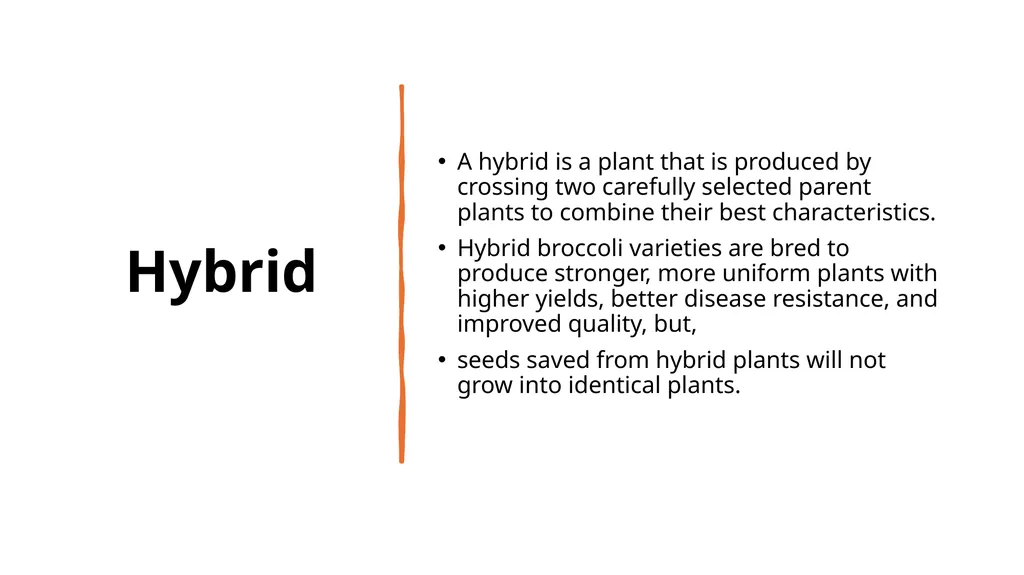 Hybrid

• A hybrid is a plant that is produced by crossing two carefully selected parent plants to combine their best characteristics.

• Hybrid broccoli varieties are bred to produce stronger, more uniform plants with higher yields, better disease resistance, and improved quality, but,

• seeds saved from hybrid plants will not grow into identical plants.